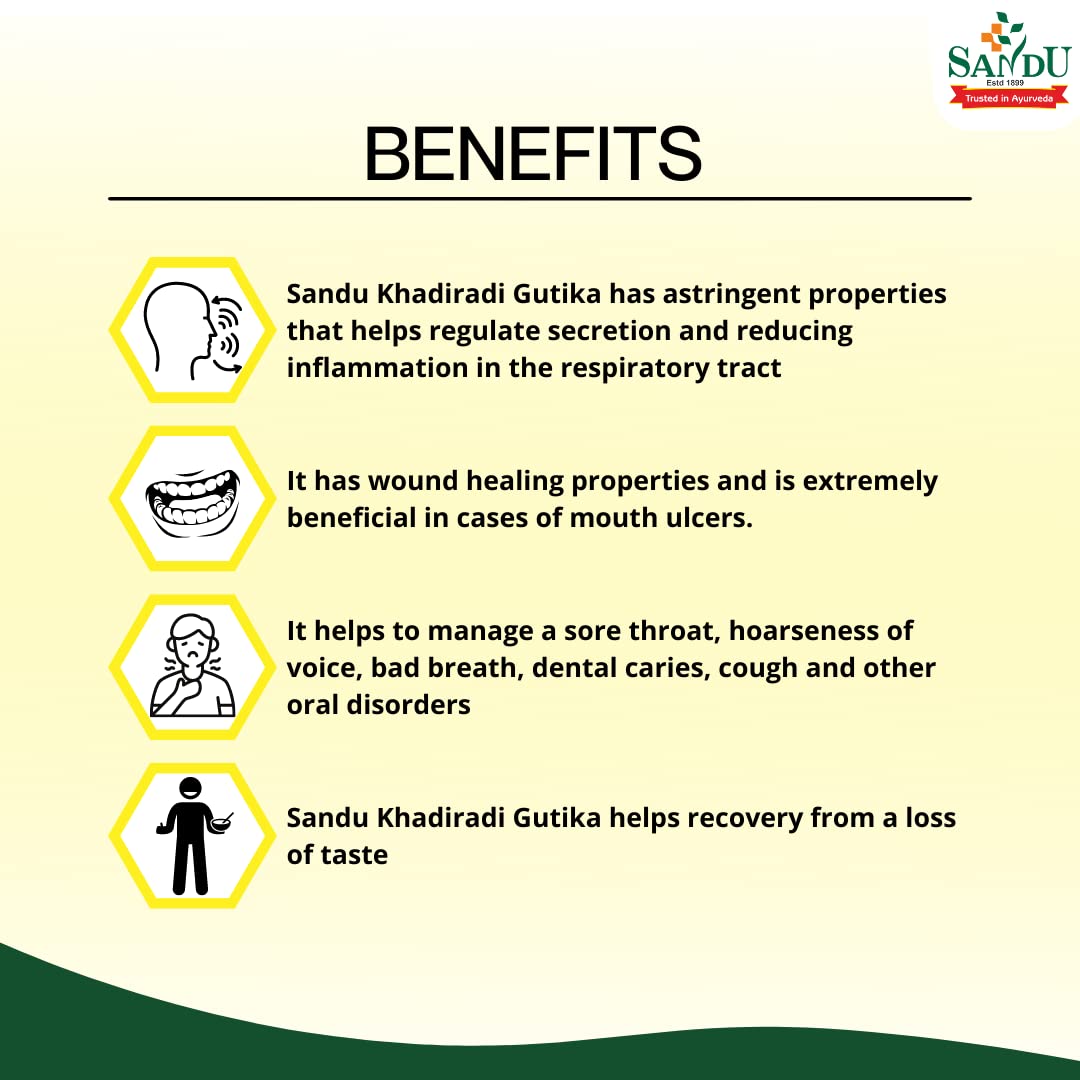 SANDU
Estd 1899
Trusted in Ayurveda

BENEFITS

Sandu Khadiradi Gutika has astringent properties that helps regulate secretion and reducing inflammation in the respiratory tract

It has wound healing properties and is extremely beneficial in cases of mouth ulcers.

It helps to manage a sore throat, hoarseness of voice, bad breath, dental caries, cough and other oral disorders

Sandu Khadiradi Gutika helps recovery from a loss of taste